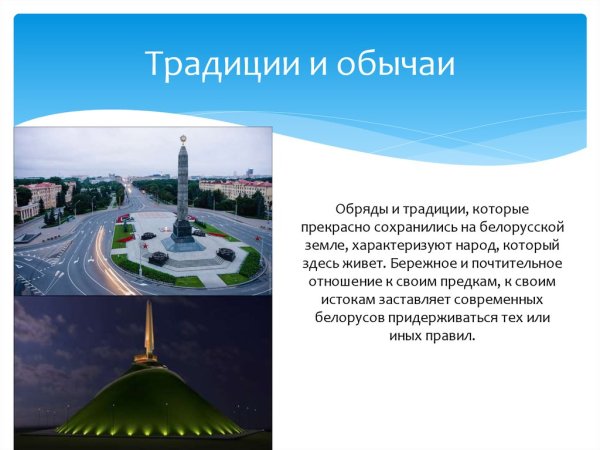 Традиции и обычаи

Обряды и традиции, которые прекрасно сохранились на белорусской земле, характеризуют народ, который здесь живет. Бережное и почтительное отношение к своим предкам, к своим истокам заставляет современных белорусов придерживаться тех или иных правил.